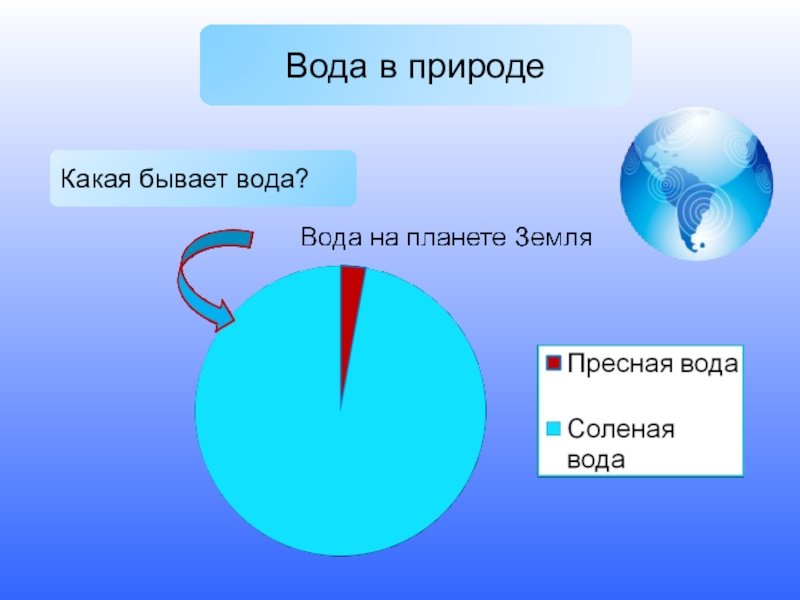 Вода в природе

Какая бывает вода?

Вода на планете Земля

Пресная вода

Соленая вода